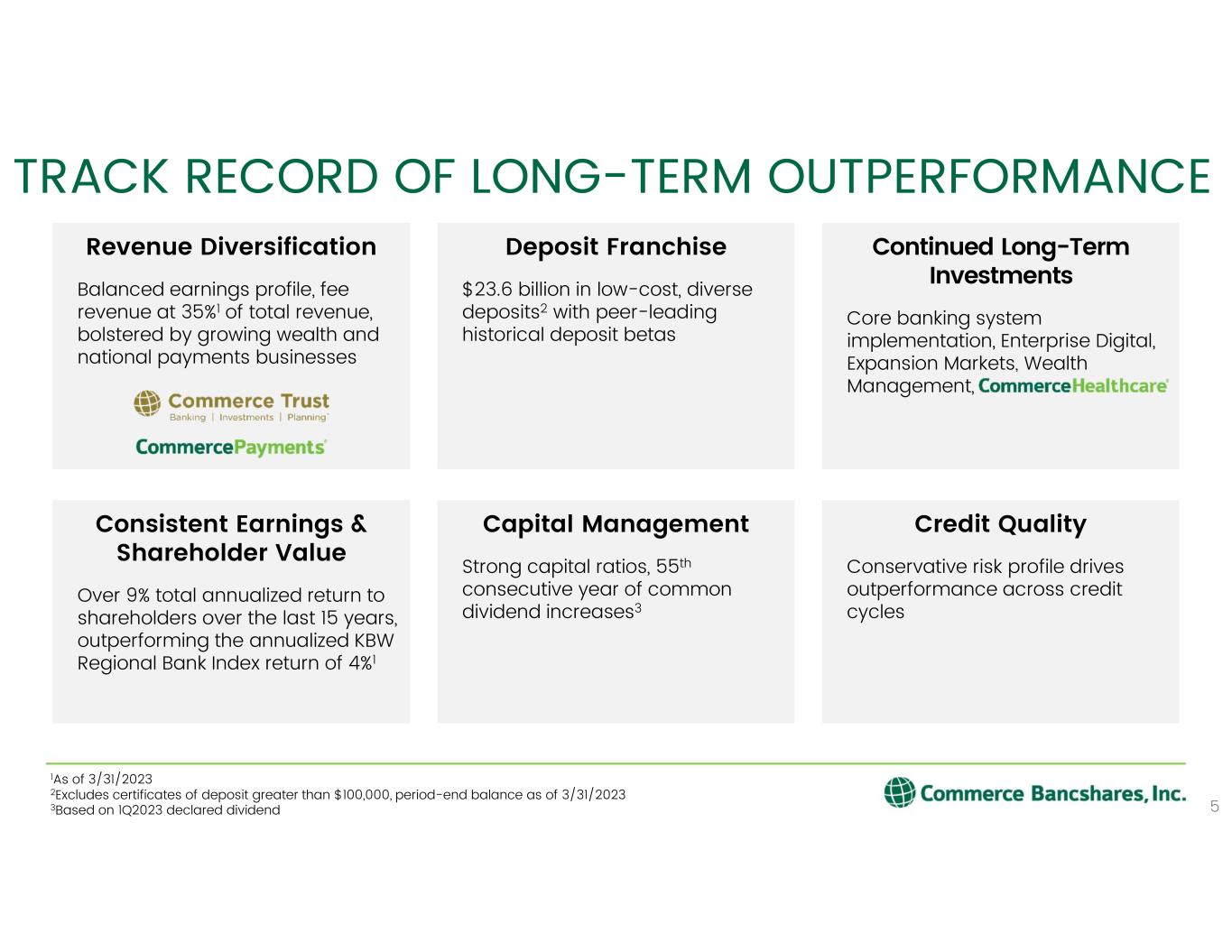 TRACK RECORD OF LONG-TERM OUTPERFORMANCE

Revenue Diversification

Balanced earnings profile, fee revenue at 35%$^1$ of total revenue, bolstered by growing wealth and national payments businesses

Commerce Trust
Banking | Investments | Planning

CommercePayments

Deposit Franchise

\$23.6 billion in low-cost, diverse deposits$^2$ with peer-leading historical deposit betas

Continued Long-Term Investments

Core banking system implementation, Enterprise Digital, Expansion Markets, Wealth Management, CommerceHealthcare

Consistent Earnings & Shareholder Value

Over 9% total annualized return to shareholders over the last 15 years, outperforming the annualized KBW Regional Bank Index return of 4%$^1$

Capital Management

Strong capital ratios, 55$^{th}$ consecutive year of common dividend increases$^3$

Credit Quality

Conservative risk profile drives outperformance across credit cycles

$^1$As of 3/31/2023
$^2$Excludes certificates of deposit greater than \$100,000, period-end balance as of 3/31/2023
$^3$Based on 1Q2023 declared dividend

Commerce Bancshares, Inc.

5